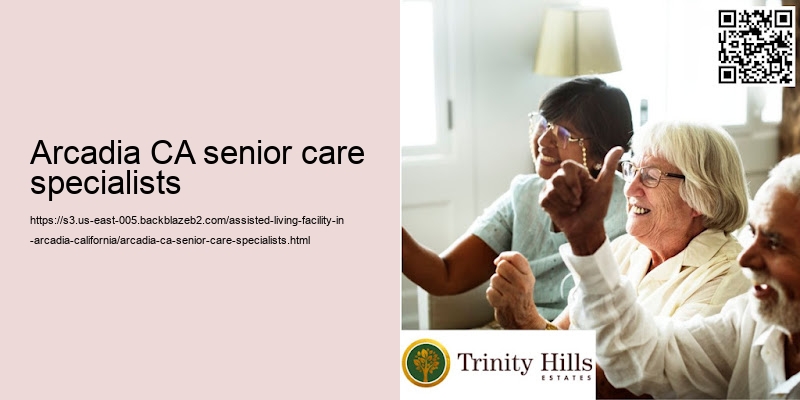 Arcadia CA senior care specialists

https://s3.us-east-005.backblazeb2.com/assisted-living-facility-in-arcadia-california/arcadia-ca-senior-care-specialists.html

Trinity Hills
ESTATES